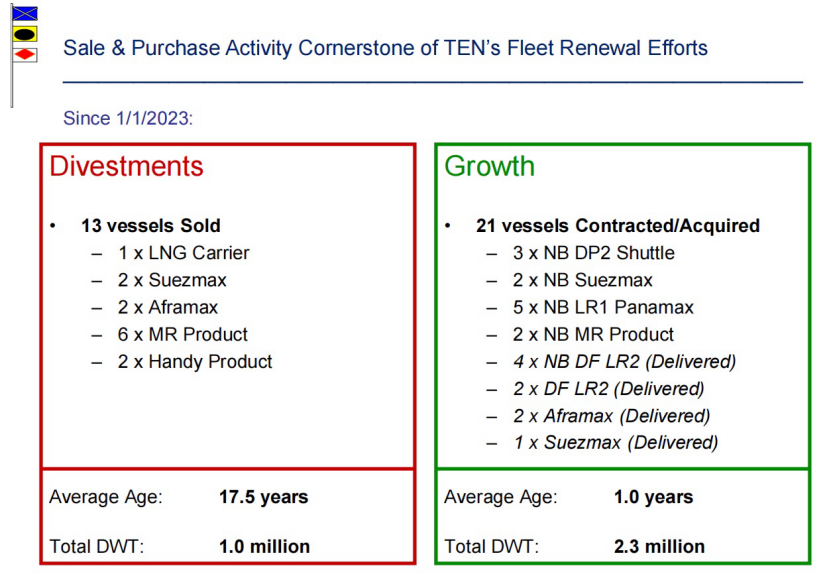 Sale & Purchase Activity Cornerstone of TEN's Fleet Renewal Efforts

Since 1/1/2023:

Divestments

• 13 vessels Sold
– 1 x LNG Carrier
– 2 x Suezmax
– 2 x Aframax
– 6 x MR Product
– 2 x Handy Product

Average Age: 17.5 years

Total DWT: 1.0 million

Growth

• 21 vessels Contracted/Acquired
– 3 x NB DP2 Shuttle
– 2 x NB Suezmax
– 5 x NB LR1 Panamax
– 2 x NB MR Product
– 4 x NB DF LR2 (Delivered)
– 2 x DF LR2 (Delivered)
– 2 x Aframax (Delivered)
– 1 x Suezmax (Delivered)

Average Age: 1.0 years

Total DWT: 2.3 million